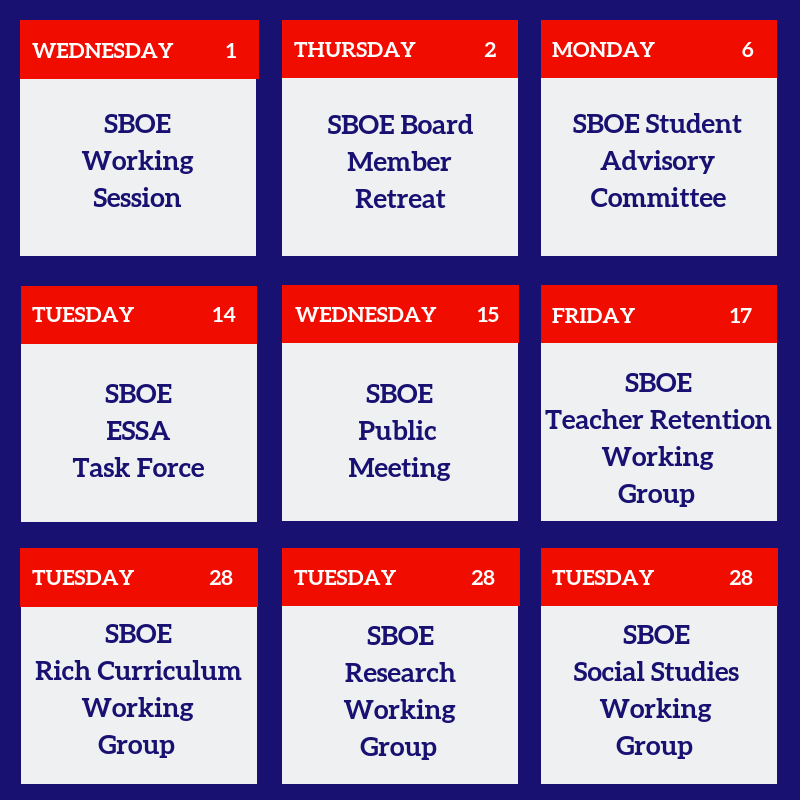 WEDNESDAY 1

SBOE Working Session

THURSDAY 2

SBOE Board Member Retreat

MONDAY 6

SBOE Student Advisory Committee

TUESDAY 14

SBOE ESSA Task Force

WEDNESDAY 15

SBOE Public Meeting

FRIDAY 17

SBOE Teacher Retention Working Group

TUESDAY 28

SBOE Rich Curriculum Working Group

TUESDAY 28

SBOE Research Working Group

TUESDAY 28

SBOE Social Studies Working Group